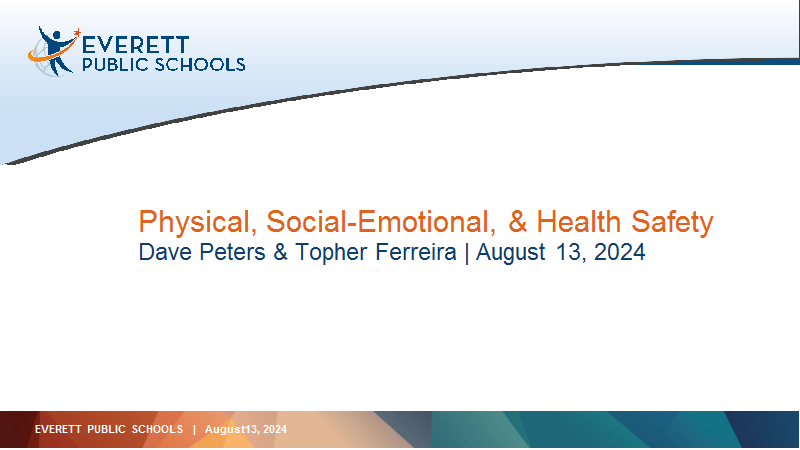 EVERETT
PUBLIC SCHOOLS

Physical, Social-Emotional, & Health Safety
Dave Peters & Topher Ferreira | August 13, 2024

EVERETT PUBLIC SCHOOLS | August13, 2024